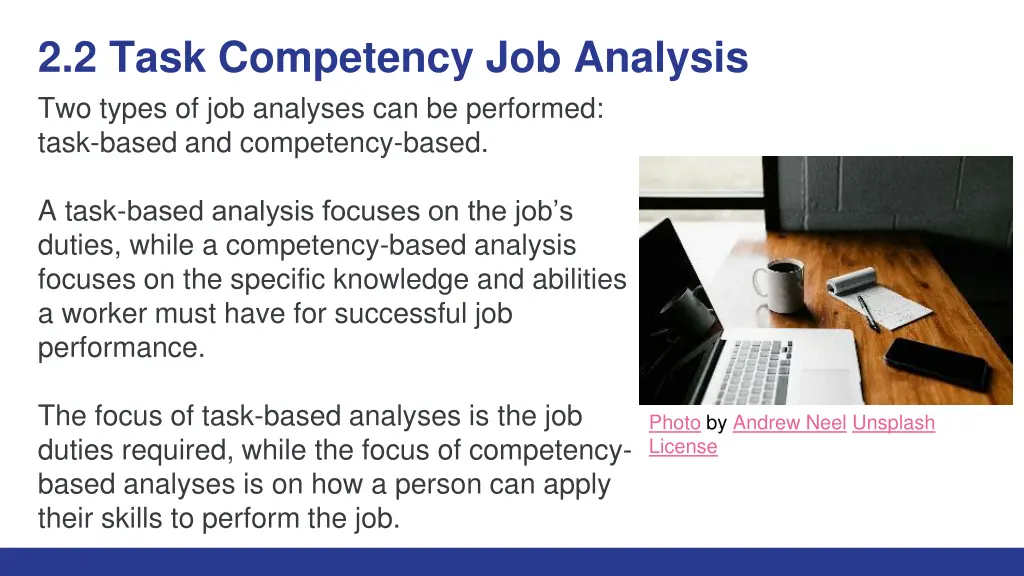 2.2 Task Competency Job Analysis

Two types of job analyses can be performed: task-based and competency-based.

A task-based analysis focuses on the job's duties, while a competency-based analysis focuses on the specific knowledge and abilities a worker must have for successful job performance.

The focus of task-based analyses is the job duties required, while the focus of competency-based analyses is on how a person can apply their skills to perform the job.

Photo by Andrew Neel Unsplash License